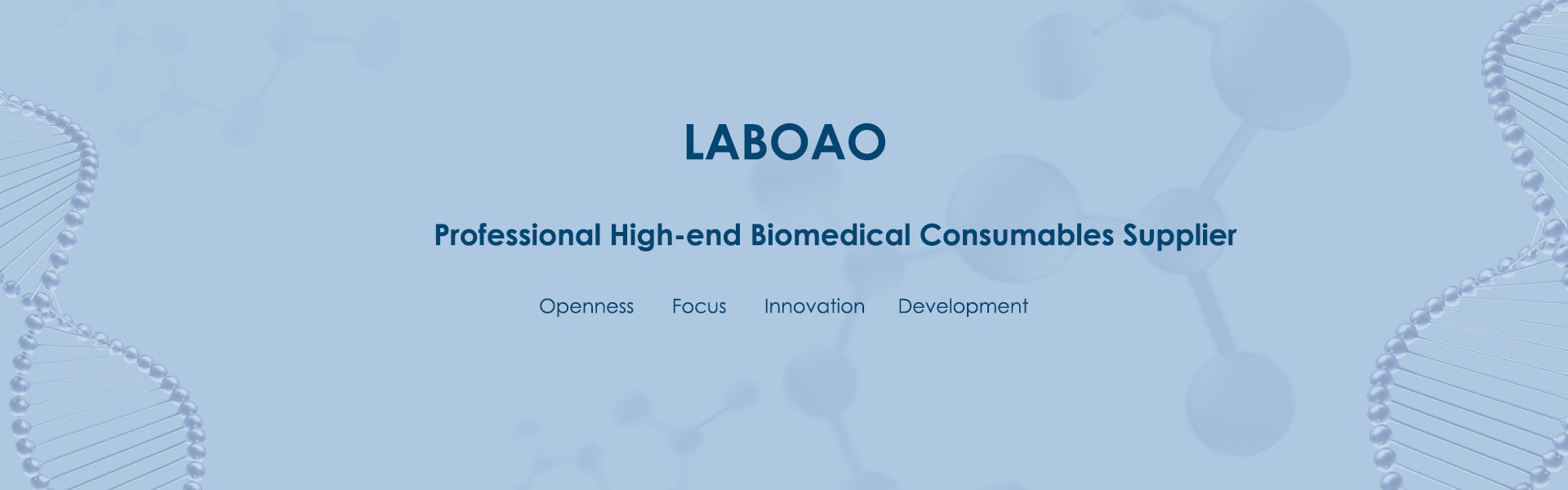 LABOAO

Professional High-end Biomedical Consumables Supplier

Openness Focus Innovation Development